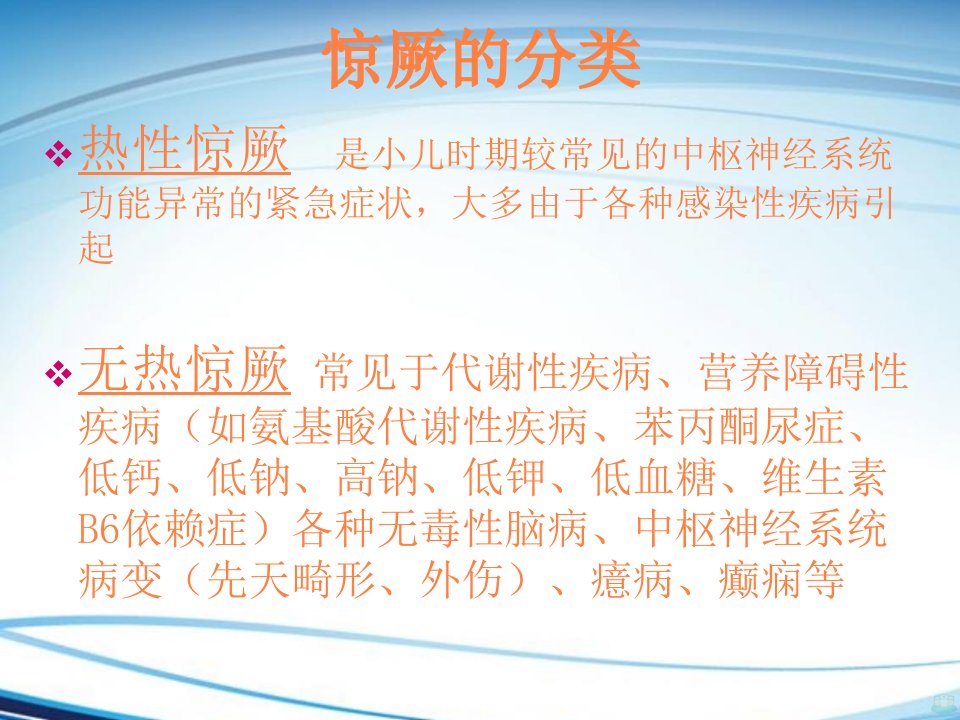 惊厥的分类

❖ 热性惊厥　是小儿时期较常见的中枢神经系统功能异常的紧急症状，大多由于各种感染性疾病引起

❖ 无热惊厥 常见于代谢性疾病、营养障碍性疾病（如氨基酸代谢性疾病、苯丙酮尿症、低钙、低钠、高钠、低钾、低血糖、维生素B6依赖症）各种无毒性脑病、中枢神经系统病变（先天畸形、外伤）、癔病、癫痫等